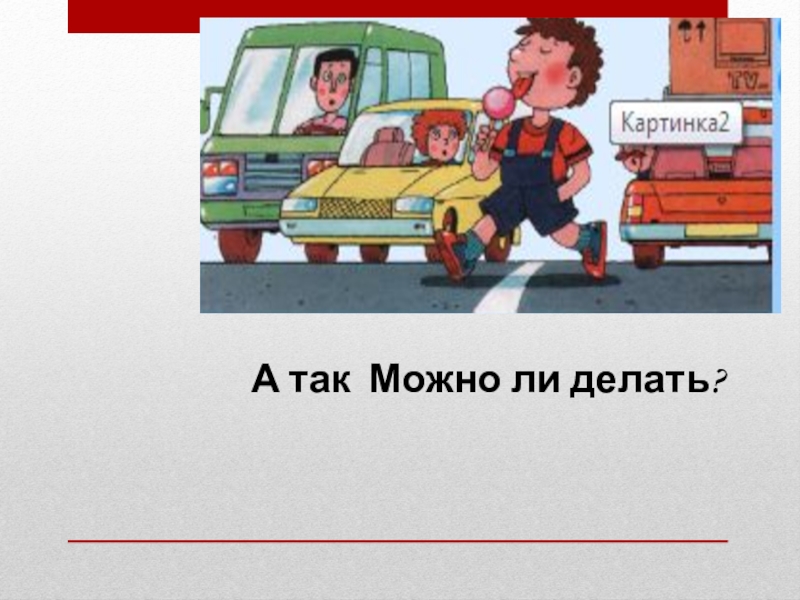 TV
Картинка2

А так Можно ли делать?